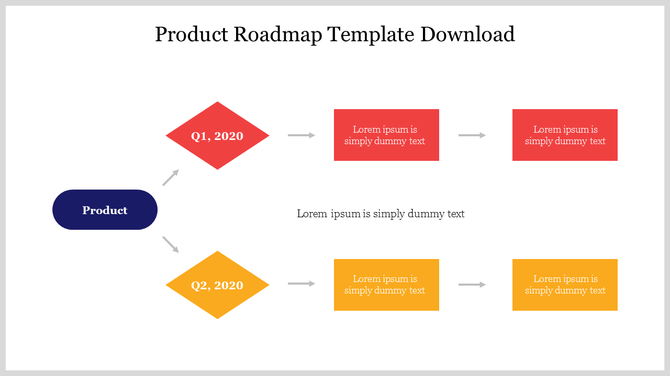 Product Roadmap Template Download

Product

Q1, 2020

Lorem ipsum is simply dummy text

Lorem ipsum is simply dummy text

Lorem ipsum is simply dummy text

Q2, 2020

Lorem ipsum is simply dummy text

Lorem ipsum is simply dummy text